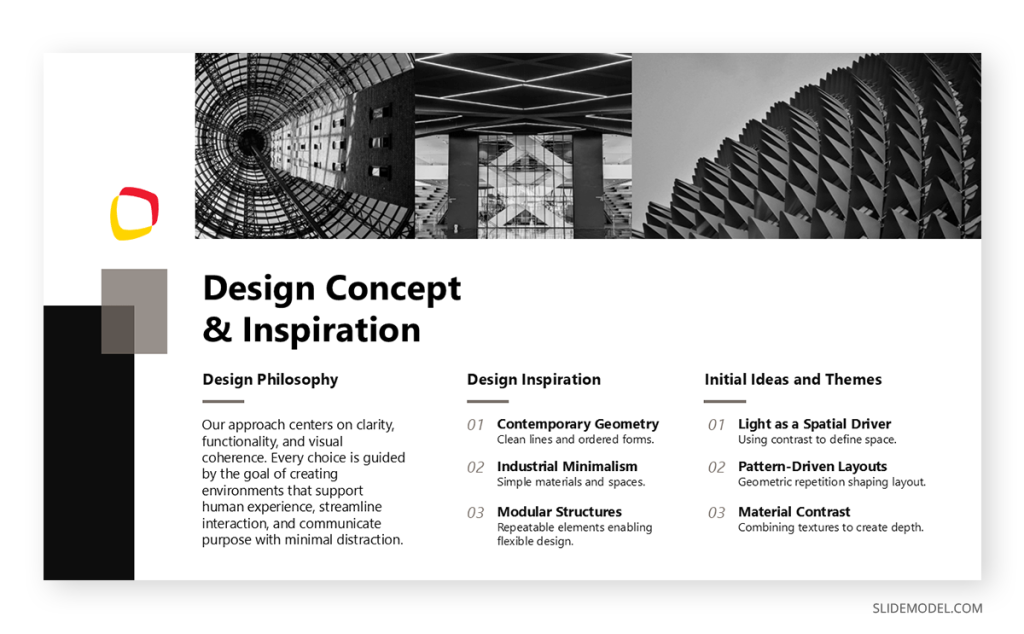 Design Concept & Inspiration

Design Philosophy

Our approach centers on clarity, functionality, and visual coherence. Every choice is guided by the goal of creating environments that support human experience, streamline interaction, and communicate purpose with minimal distraction.

Design Inspiration

01 Contemporary Geometry
Clean lines and ordered forms.

02 Industrial Minimalism
Simple materials and spaces.

03 Modular Structures
Repeatable elements enabling flexible design.

Initial Ideas and Themes

01 Light as a Spatial Driver
Using contrast to define space.

02 Pattern-Driven Layouts
Geometric repetition shaping layout.

03 Material Contrast
Combining textures to create depth.

SLIDEMODEL.COM